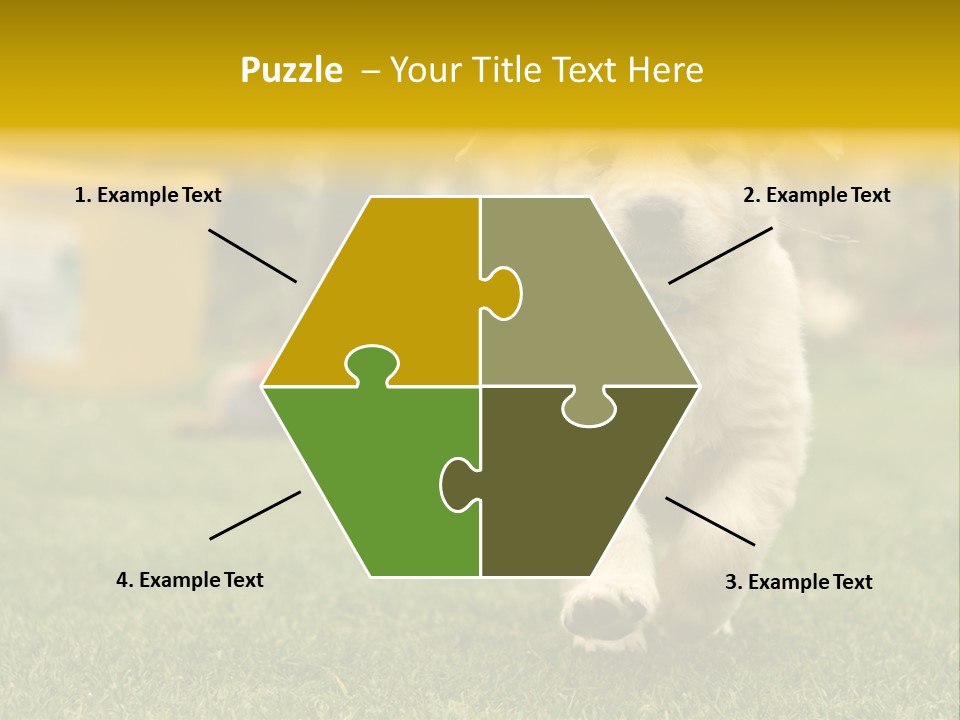 Puzzle – Your Title Text Here

1. Example Text

2. Example Text

4. Example Text

3. Example Text